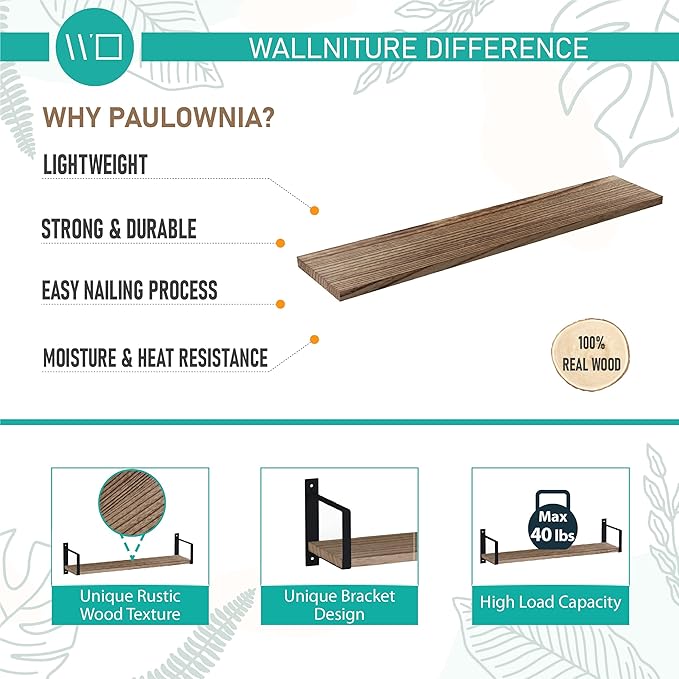 WALLNITURE DIFFERENCE

WHY PAULOWNIA?

LIGHTWEIGHT

STRONG & DURABLE

EASY NAILING PROCESS

MOISTURE & HEAT RESISTANCE

100% REAL WOOD

Unique Rustic Wood Texture

Unique Bracket Design

Max 40 lbs

High Load Capacity